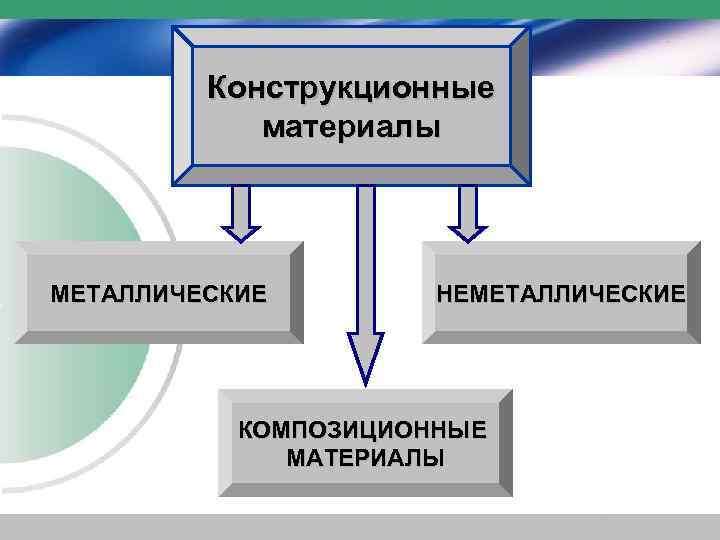 Конструкционные материалы

МЕТАЛЛИЧЕСКИЕ

НЕМЕТАЛЛИЧЕСКИЕ

КОМПОЗИЦИОННЫЕ МАТЕРИАЛЫ